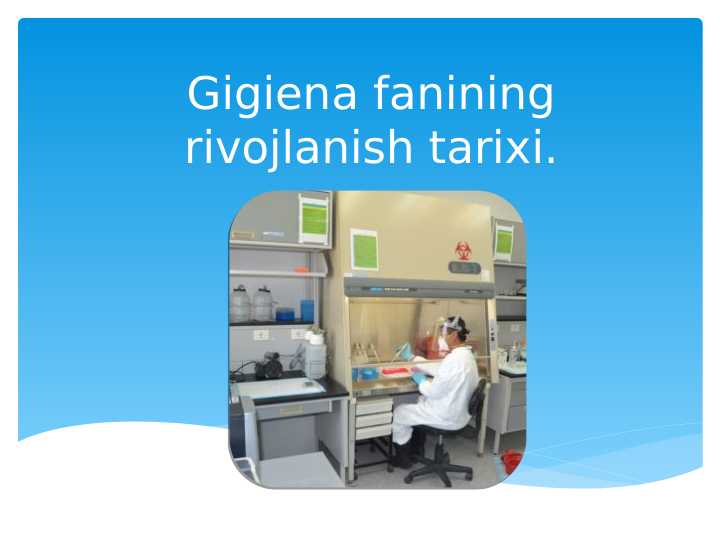 Gigiena fanining rivojlanish tarixi.